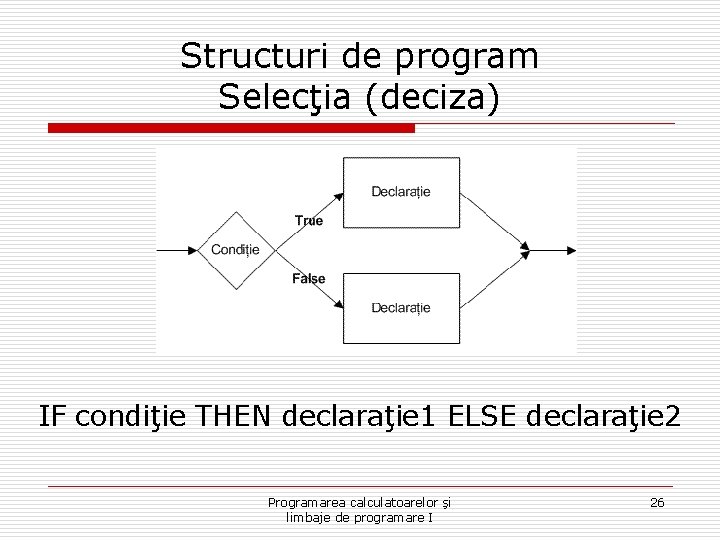 Structuri de program
Selecţia (deciza)

Condiție

True

False

Declarație

Declarație

IF condiţie THEN declaraţie1 ELSE declaraţie2

Programarea calculatoarelor şi limbaje de programare I

26